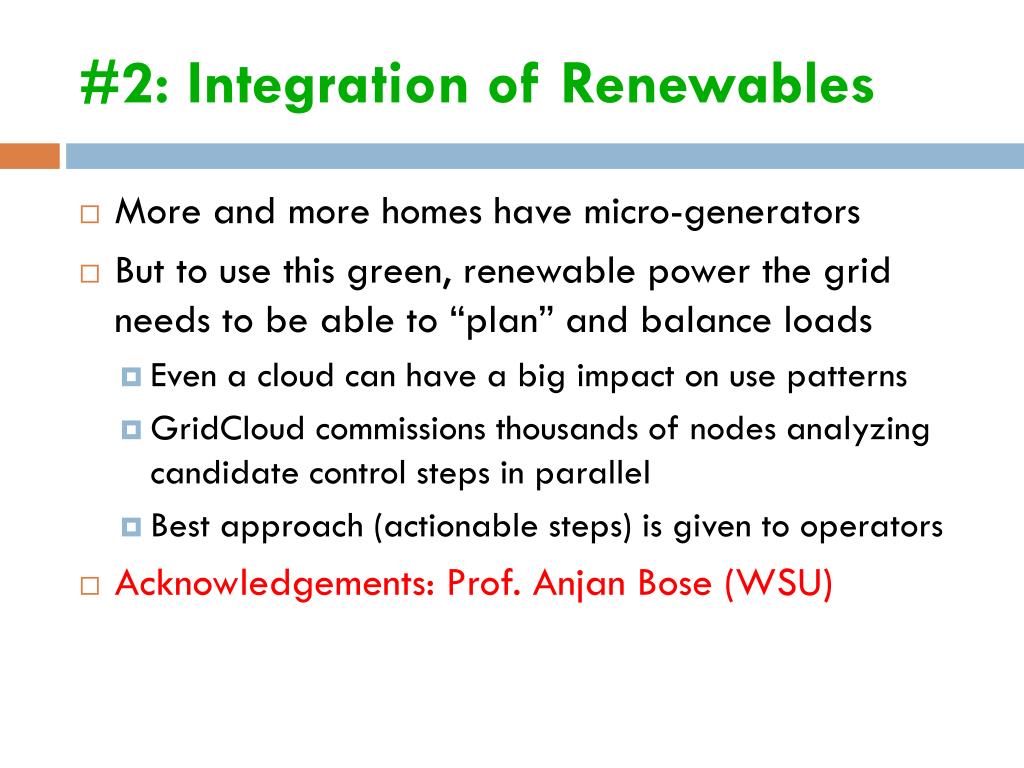 #2: Integration of Renewables

More and more homes have micro-generators

But to use this green, renewable power the grid needs to be able to “plan” and balance loads

Even a cloud can have a big impact on use patterns

GridCloud commissions thousands of nodes analyzing candidate control steps in parallel

Best approach (actionable steps) is given to operators

Acknowledgements: Prof. Anjan Bose (WSU)